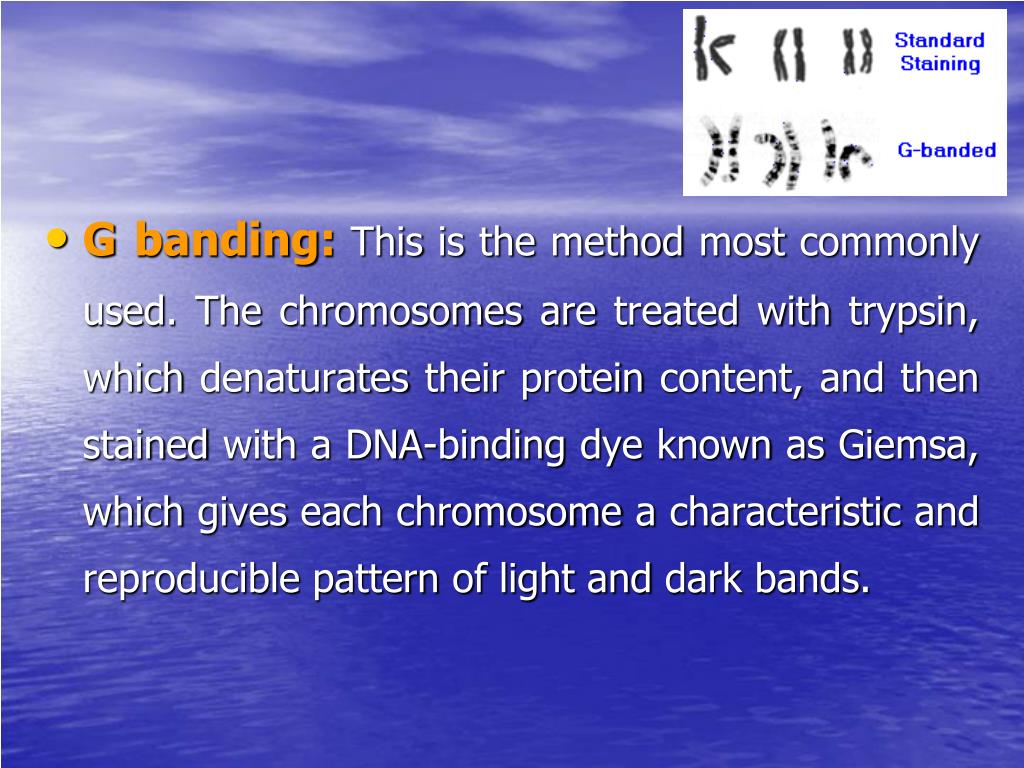 Standard Staining

G-banded

• G banding: This is the method most commonly used. The chromosomes are treated with trypsin, which denaturates their protein content, and then stained with a DNA-binding dye known as Giemsa, which gives each chromosome a characteristic and reproducible pattern of light and dark bands.